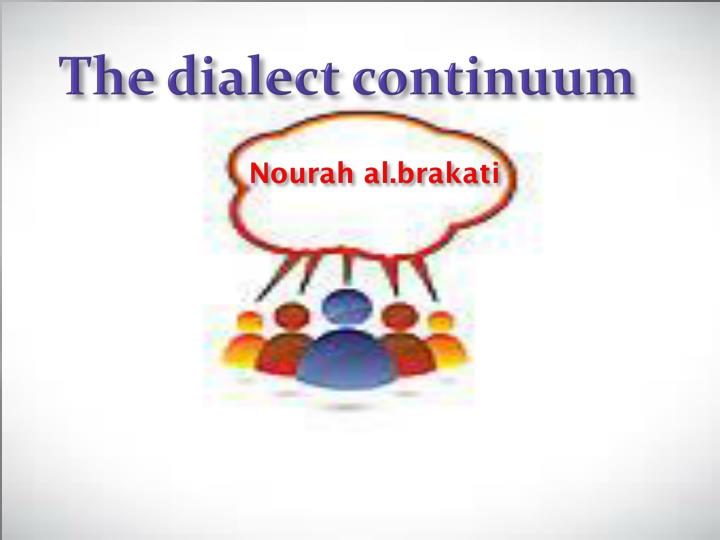 The dialect continuum

Nourah al.brakati